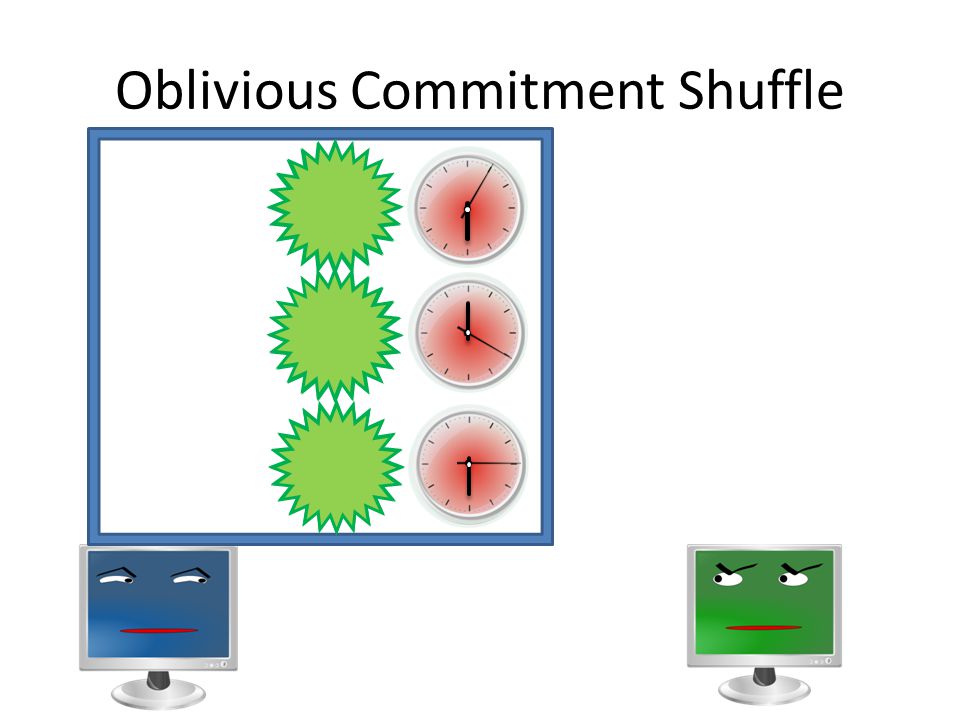 Oblivious Commitment Shuffle